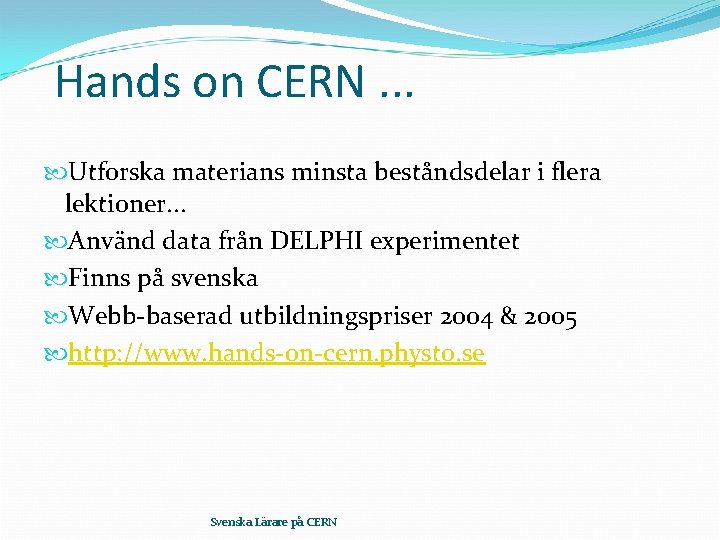 Hands on CERN ...

Utforska materians minsta beståndsdelar i flera lektioner...

Använd data från DELPHI experimentet

Finns på svenska

Webb-baserad utbildningspriser 2004 & 2005

http://www.hands-on-cern.physto.se

Svenska Lärare på CERN